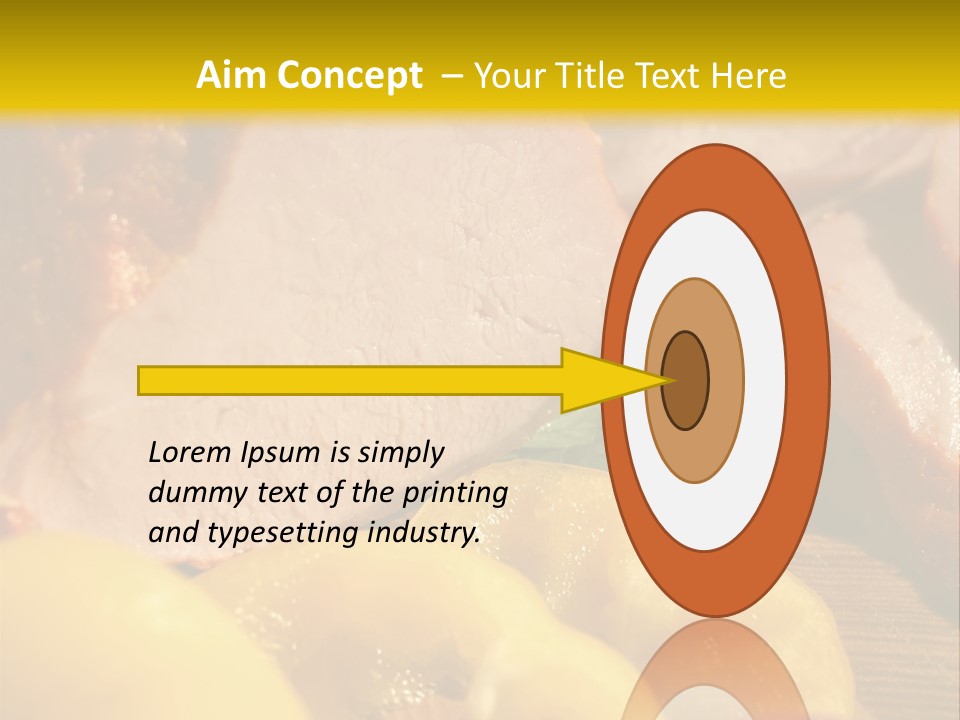 Aim Concept – Your Title Text Here

Lorem Ipsum is simply dummy text of the printing and typesetting industry.